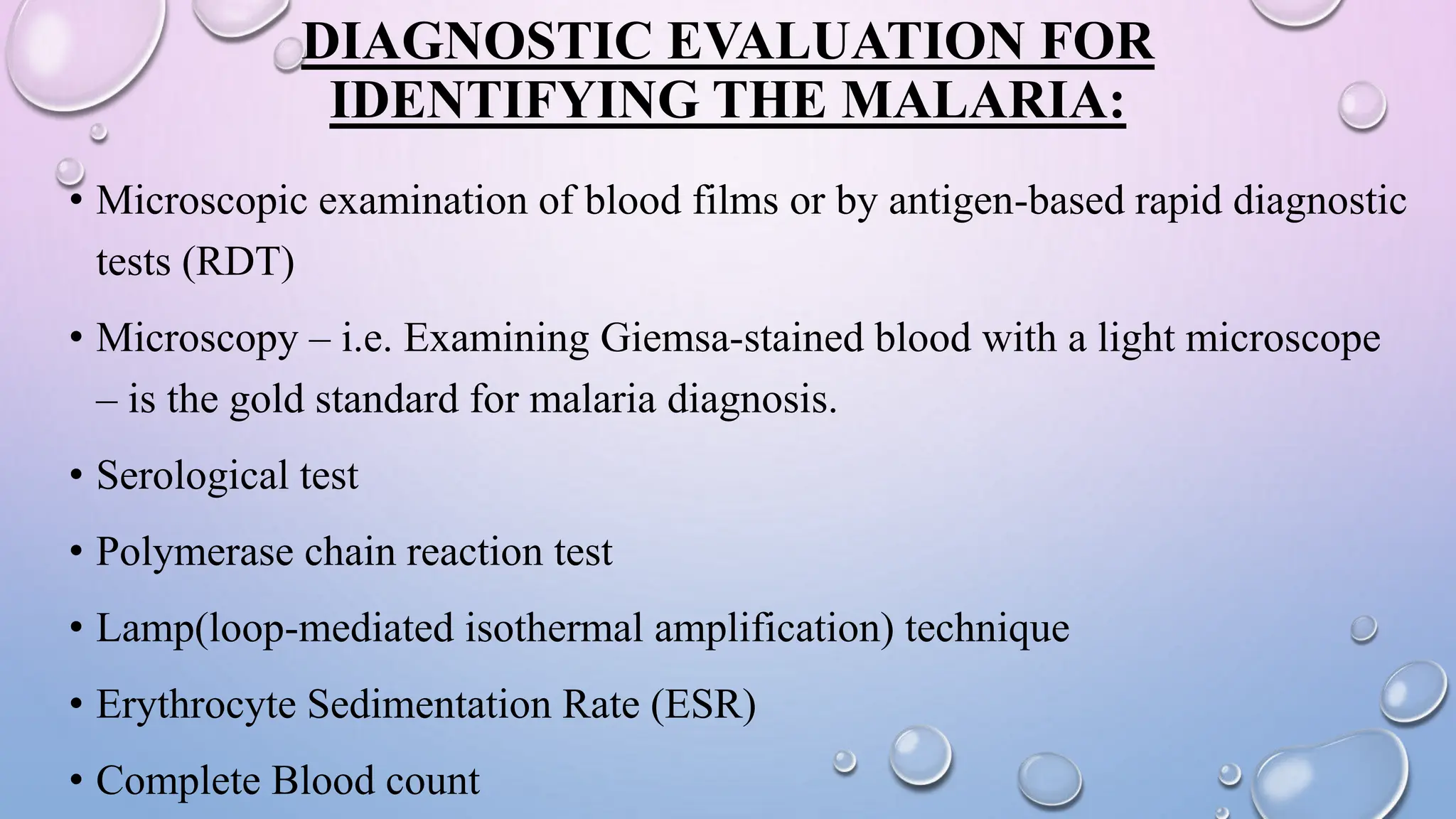 DIAGNOSTIC EVALUATION FOR IDENTIFYING THE MALARIA:

• Microscopic examination of blood films or by antigen-based rapid diagnostic tests (RDT)

• Microscopy – i.e. Examining Giemsa-stained blood with a light microscope – is the gold standard for malaria diagnosis.

• Serological test

• Polymerase chain reaction test

• Lamp(loop-mediated isothermal amplification) technique

• Erythrocyte Sedimentation Rate (ESR)

• Complete Blood count